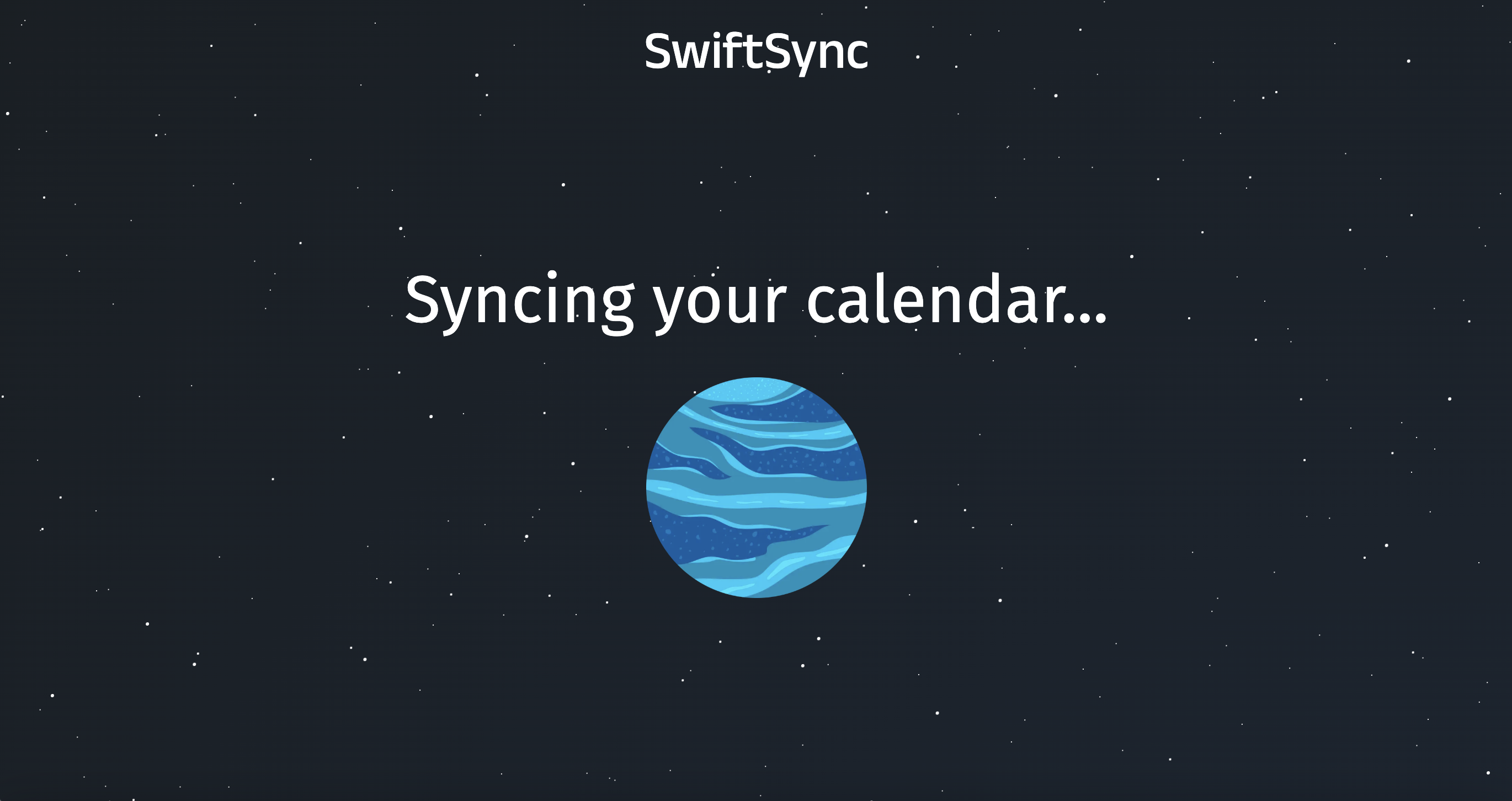 SwiftSync

Syncing your calendar...